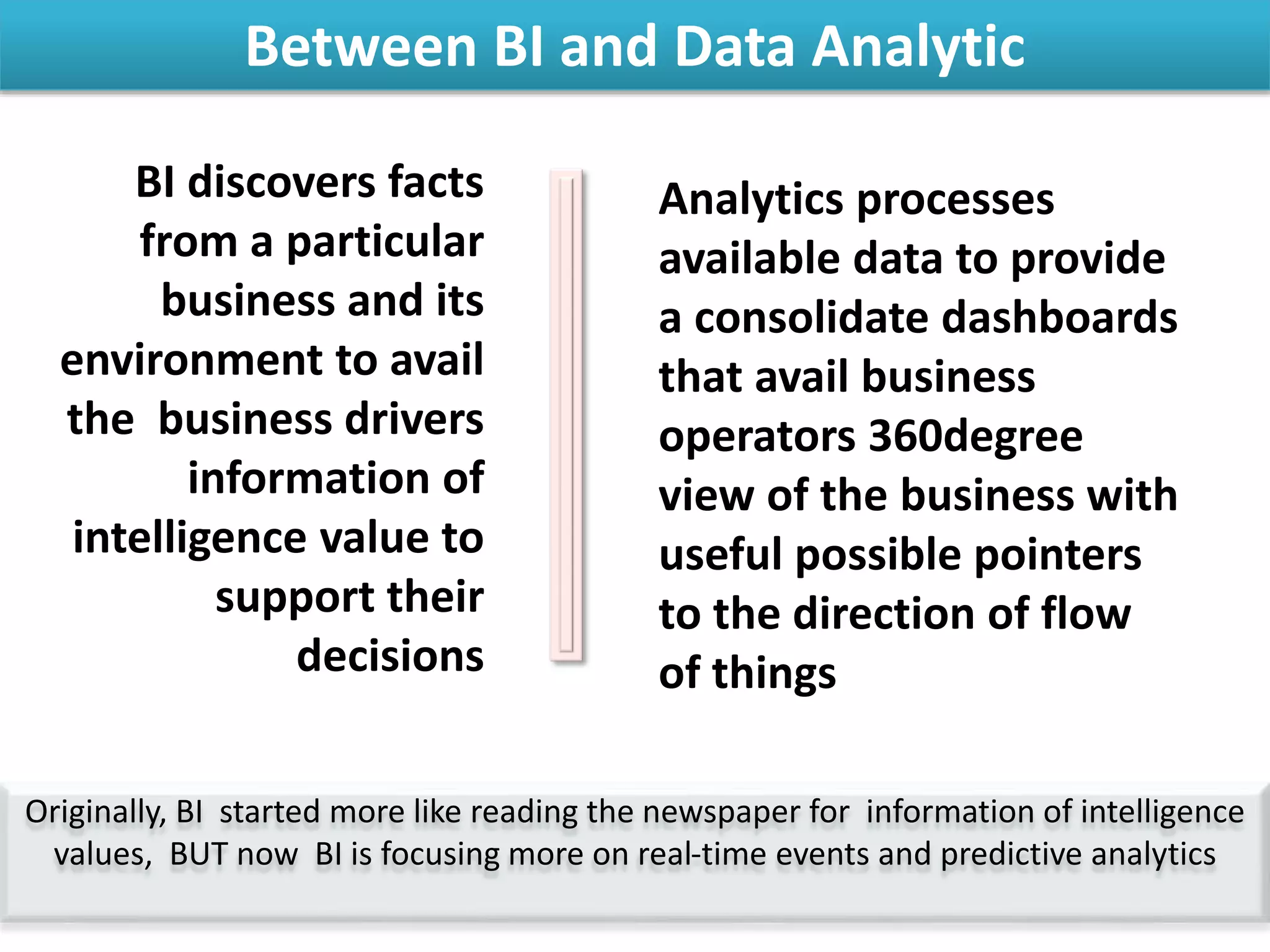 Between BI and Data Analytic

BI discovers facts from a particular business and its environment to avail the business drivers information of intelligence value to support their decisions

Analytics processes available data to provide a consolidate dashboards that avail business operators 360degree view of the business with useful possible pointers to the direction of flow of things

Originally, BI started more like reading the newspaper for information of intelligence values, BUT now BI is focusing more on real-time events and predictive analytics